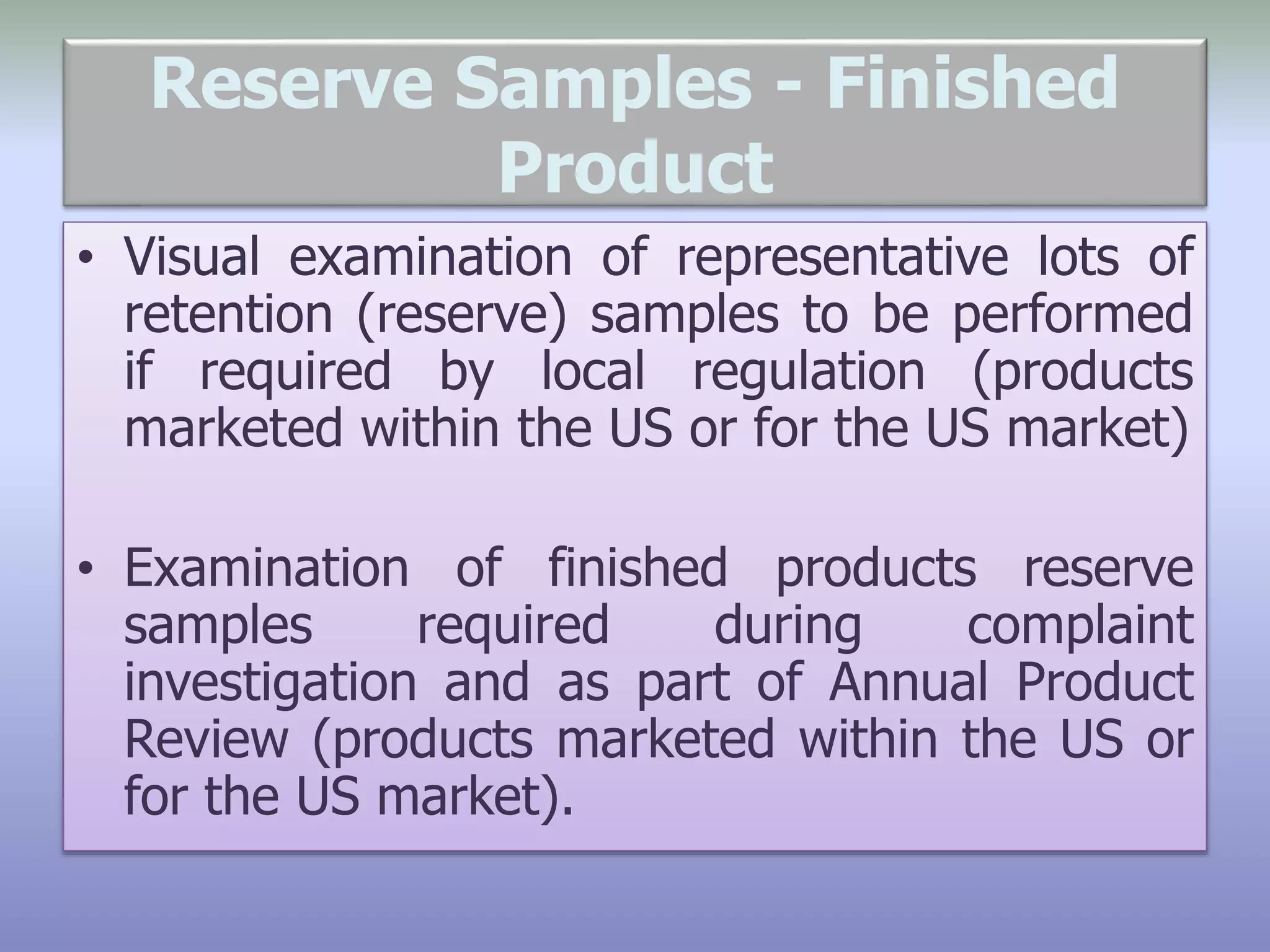 Reserve Samples - Finished Product

• Visual examination of representative lots of retention (reserve) samples to be performed if required by local regulation (products marketed within the US or for the US market)

• Examination of finished products reserve samples required during complaint investigation and as part of Annual Product Review (products marketed within the US or for the US market).